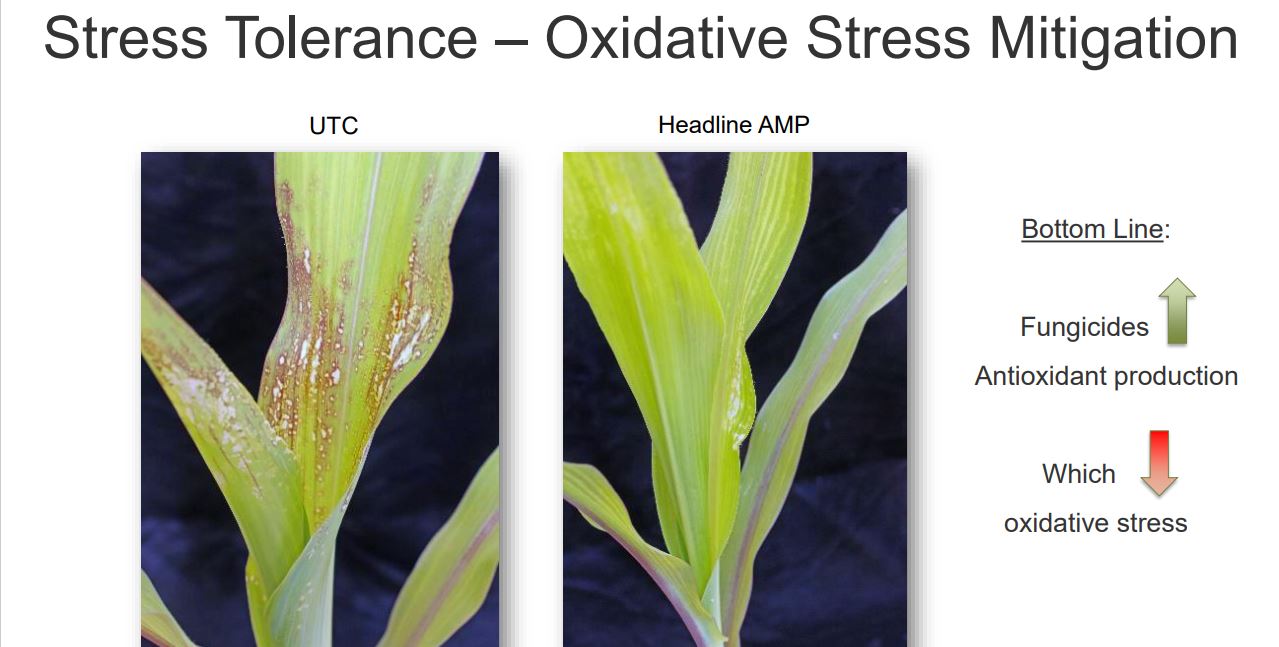 Stress Tolerance – Oxidative Stress Mitigation

UTC

Headline AMP

Bottom Line:

Fungicides

Antioxidant production

Which

oxidative stress